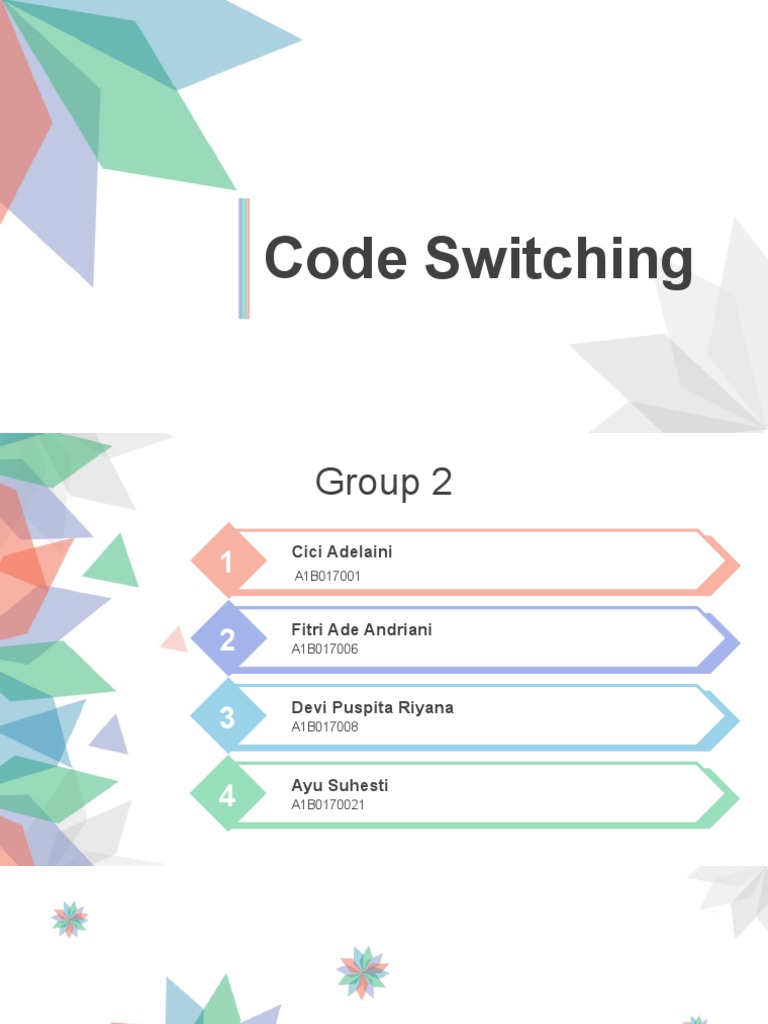 Code Switching

Group 2

1 Cici Adelaini
A1B017001

2 Fitri Ade Andriani
A1B017006

3 Devi Puspita Riyana
A1B017008

4 Ayu Suhesti
A1B0170021